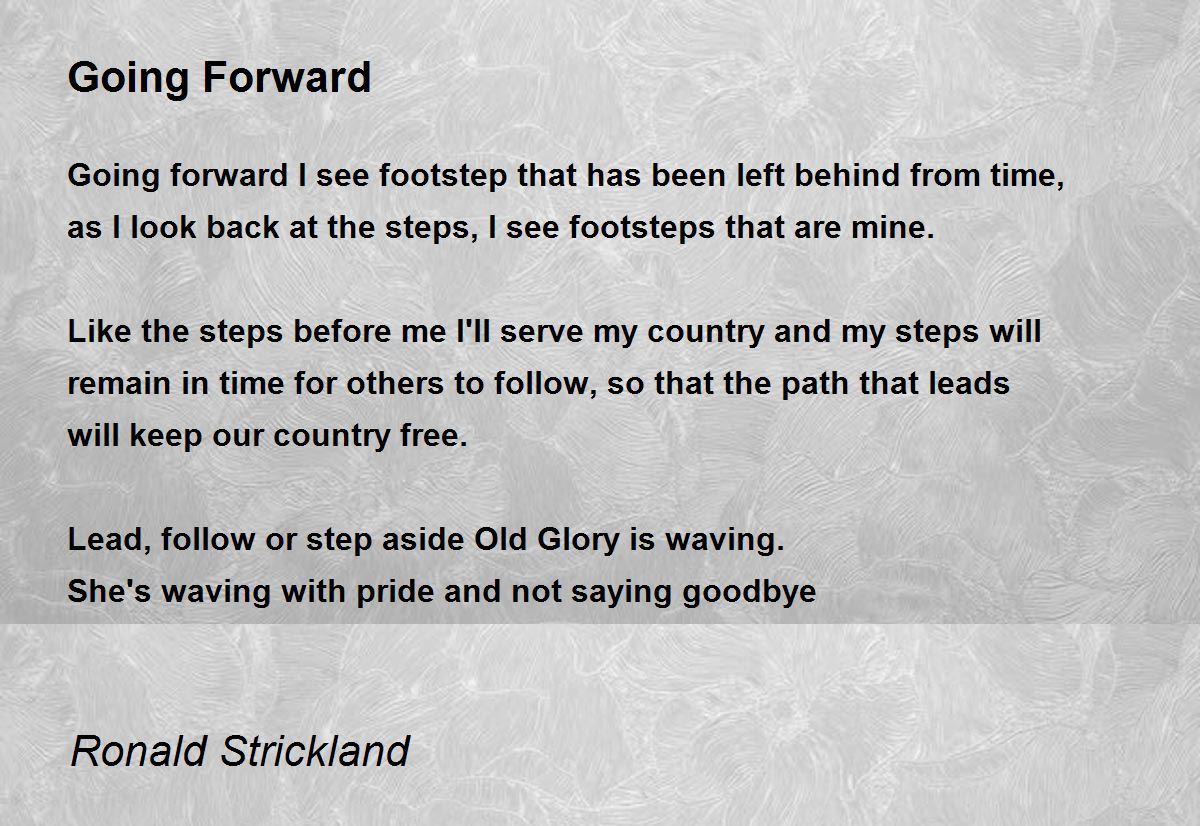 Going Forward

Going forward I see footstep that has been left behind from time,
as I look back at the steps, I see footsteps that are mine.

Like the steps before me I'll serve my country and my steps will
remain in time for others to follow, so that the path that leads
will keep our country free.

Lead, follow or step aside Old Glory is waving.
She's waving with pride and not saying goodbye

Ronald Strickland